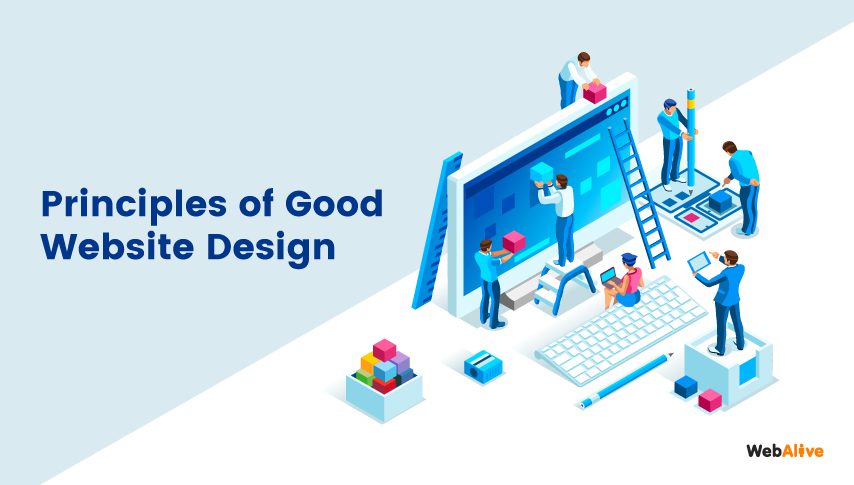 Principles of Good Website Design

WebAlive